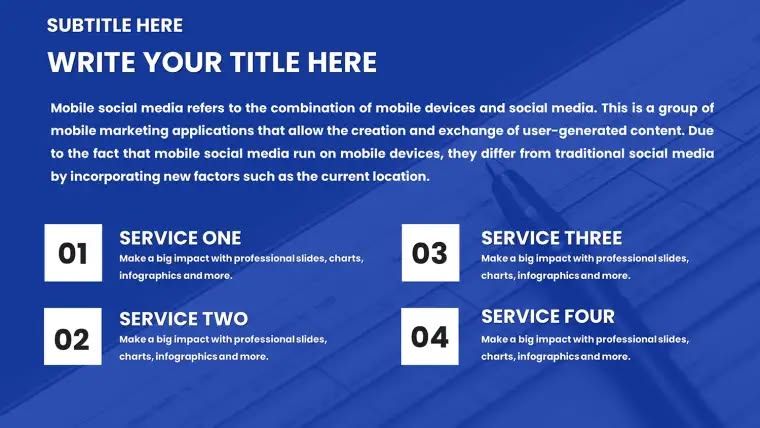 SUBTITLE HERE

WRITE YOUR TITLE HERE

Mobile social media refers to the combination of mobile devices and social media. This is a group of mobile marketing applications that allow the creation and exchange of user-generated content. Due to the fact that mobile social media run on mobile devices, they differ from traditional social media by incorporating new factors such as the current location.

01

SERVICE ONE

Make a big impact with professional slides, charts, infographics and more.

02

SERVICE TWO

Make a big impact with professional slides, charts, infographics and more.

03

SERVICE THREE

Make a big impact with professional slides, charts, infographics and more.

04

SERVICE FOUR

Make a big impact with professional slides, charts, infographics and more.